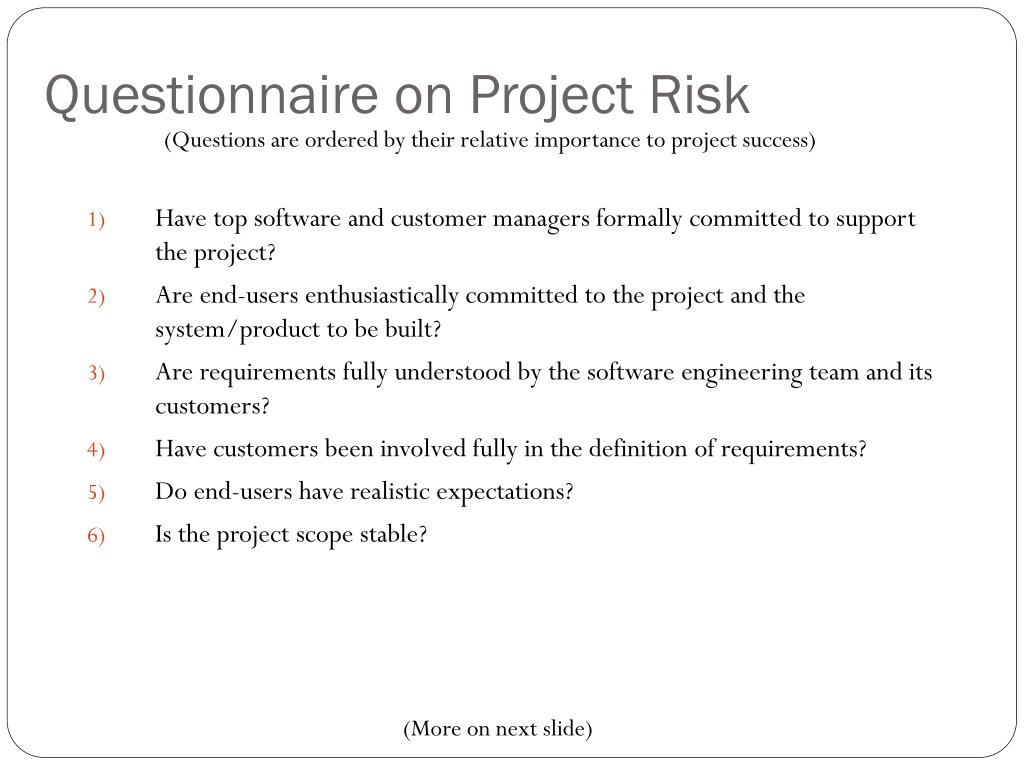 Questionnaire on Project Risk
(Questions are ordered by their relative importance to project success)

1) Have top software and customer managers formally committed to support the project?
2) Are end-users enthusiastically committed to the project and the system/product to be built?
3) Are requirements fully understood by the software engineering team and its customers?
4) Have customers been involved fully in the definition of requirements?
5) Do end-users have realistic expectations?
6) Is the project scope stable?

(More on next slide)